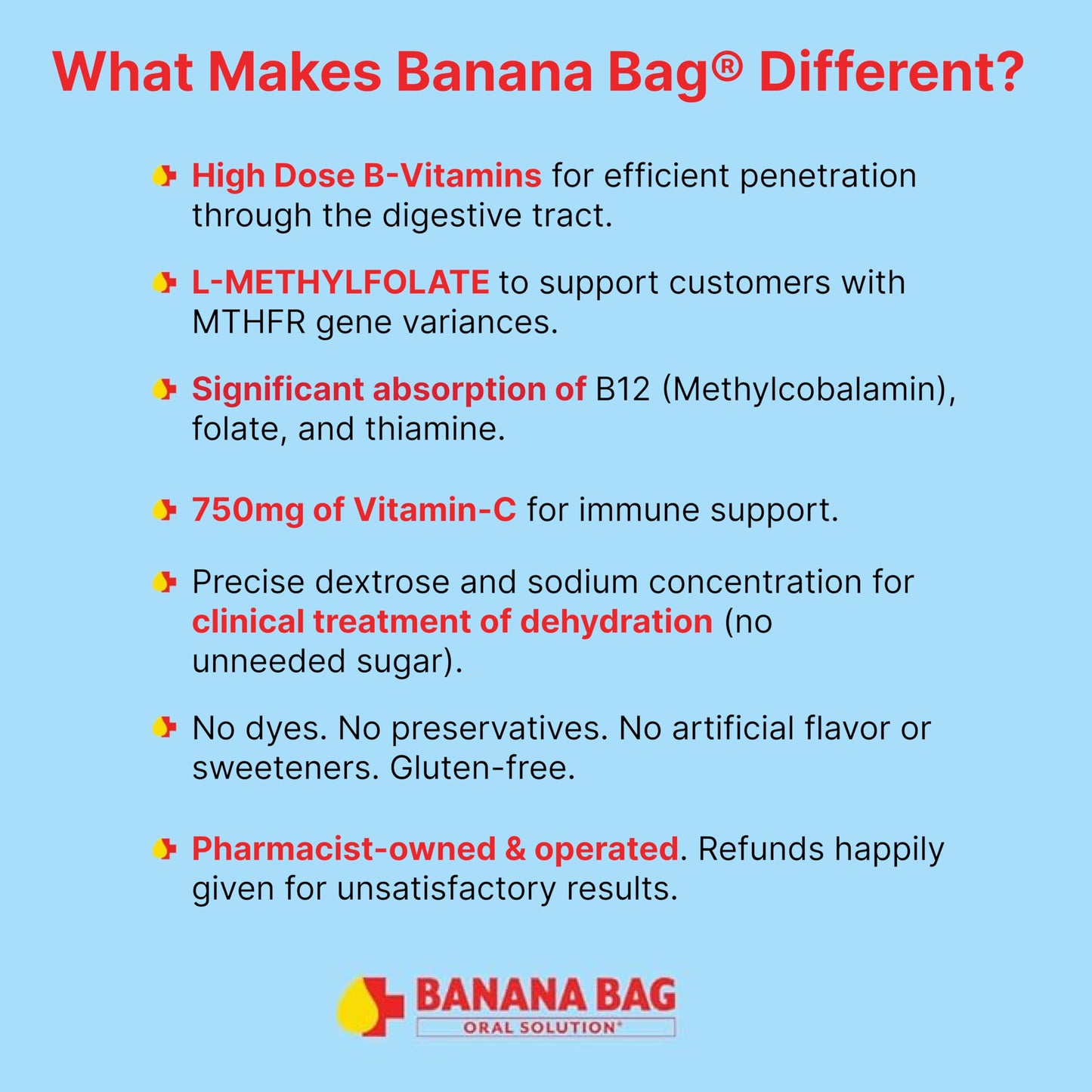 What Makes Banana Bag® Different?

High Dose B-Vitamins for efficient penetration through the digestive tract.

L-METHYLFOLATE to support customers with MTHFR gene variances.

Significant absorption of B12 (Methylcobalamin), folate, and thiamine.

750mg of Vitamin-C for immune support.

Precise dextrose and sodium concentration for clinical treatment of dehydration (no unneeded sugar).

No dyes. No preservatives. No artificial flavor or sweeteners. Gluten-free.

Pharmacist-owned & operated. Refunds happily given for unsatisfactory results.

BANANA BAG
ORAL SOLUTION®